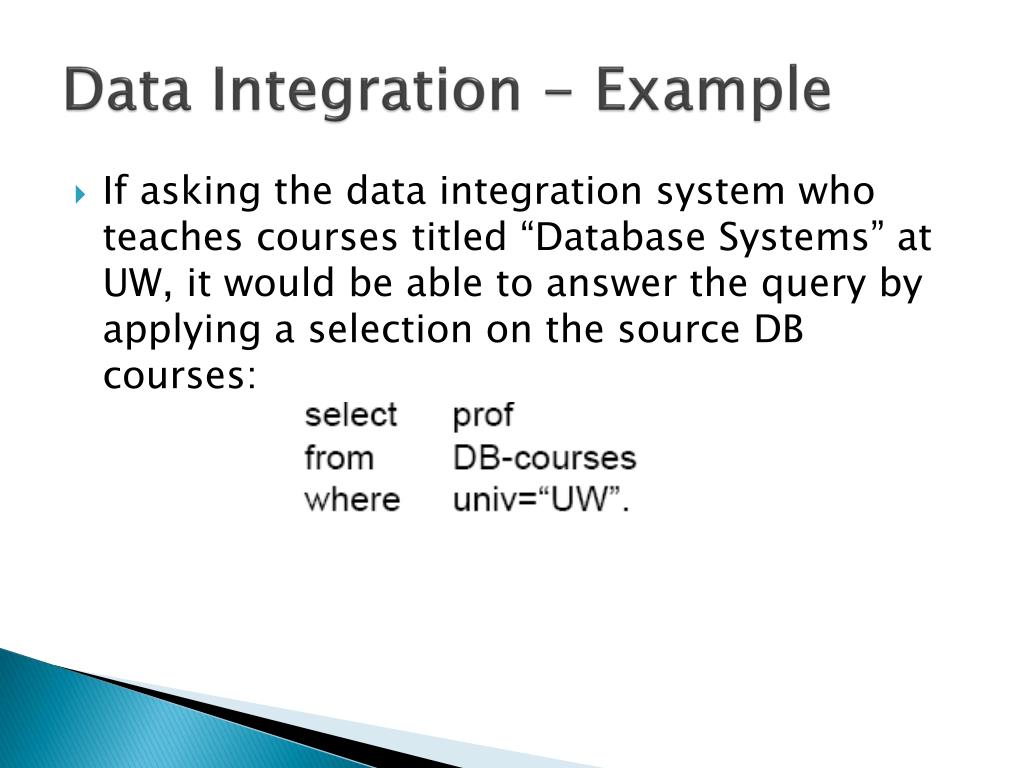 Data Integration - Example

If asking the data integration system who teaches courses titled “Database Systems” at UW, it would be able to answer the query by applying a selection on the source DB courses:

select prof
from DB-courses
where univ=“UW”.